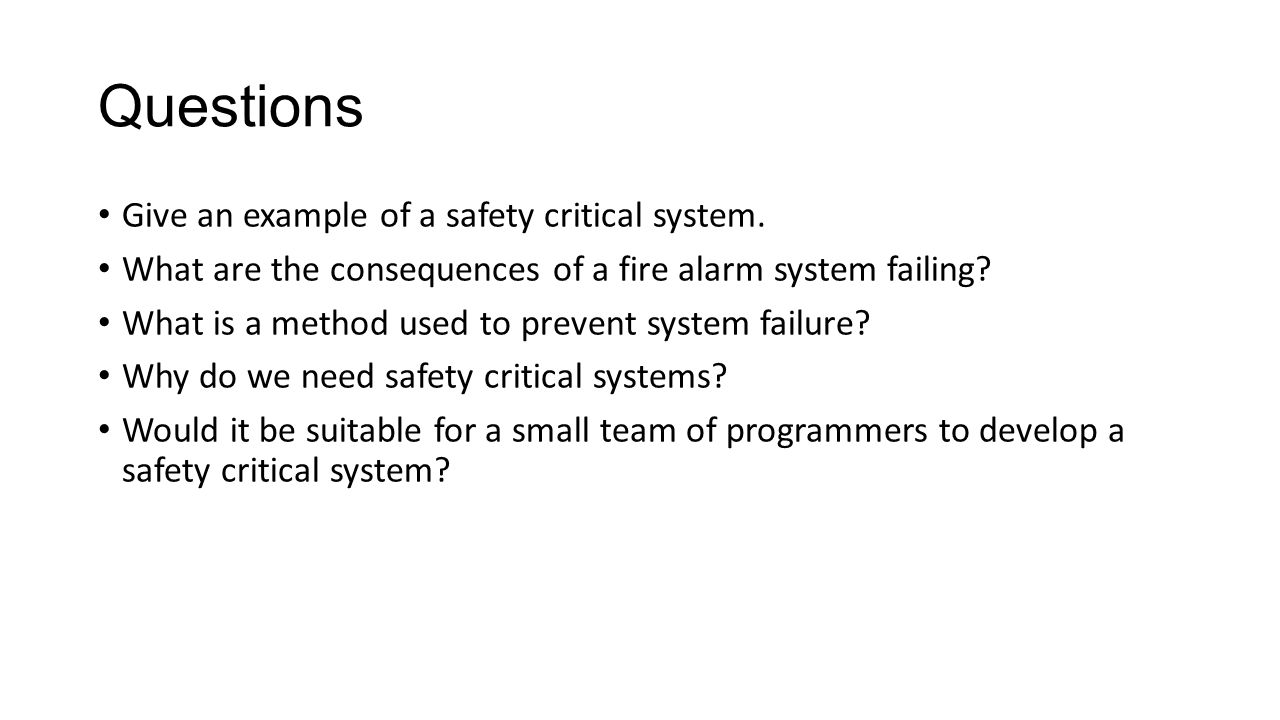 Questions

• Give an example of a safety critical system.
• What are the consequences of a fire alarm system failing?
• What is a method used to prevent system failure?
• Why do we need safety critical systems?
• Would it be suitable for a small team of programmers to develop a safety critical system?